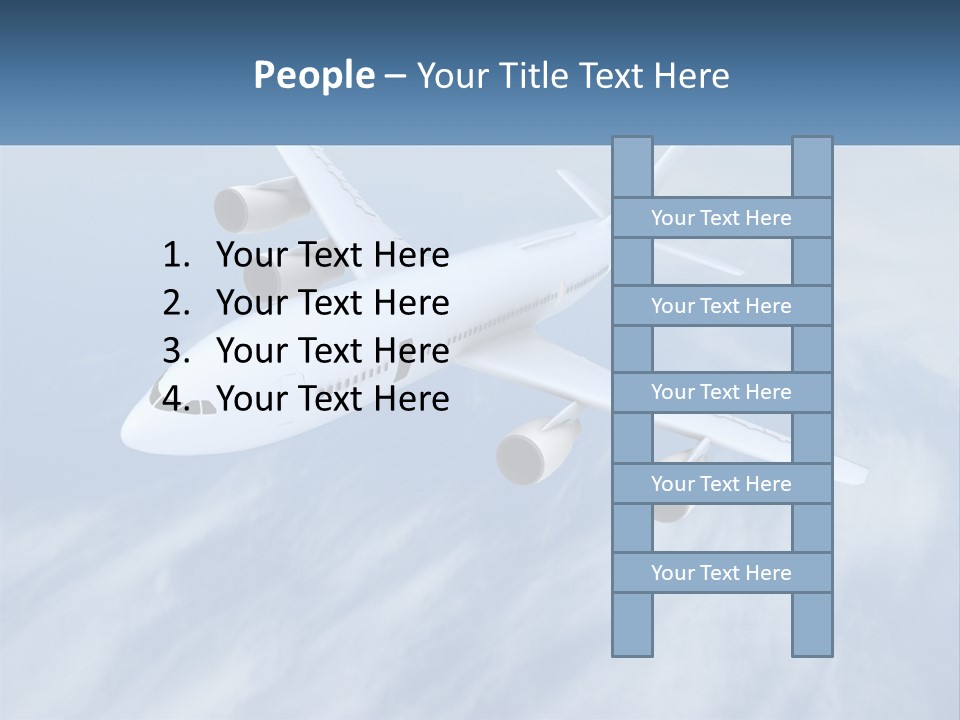 People – Your Title Text Here

1. Your Text Here
2. Your Text Here
3. Your Text Here
4. Your Text Here

Your Text Here

Your Text Here

Your Text Here

Your Text Here

Your Text Here